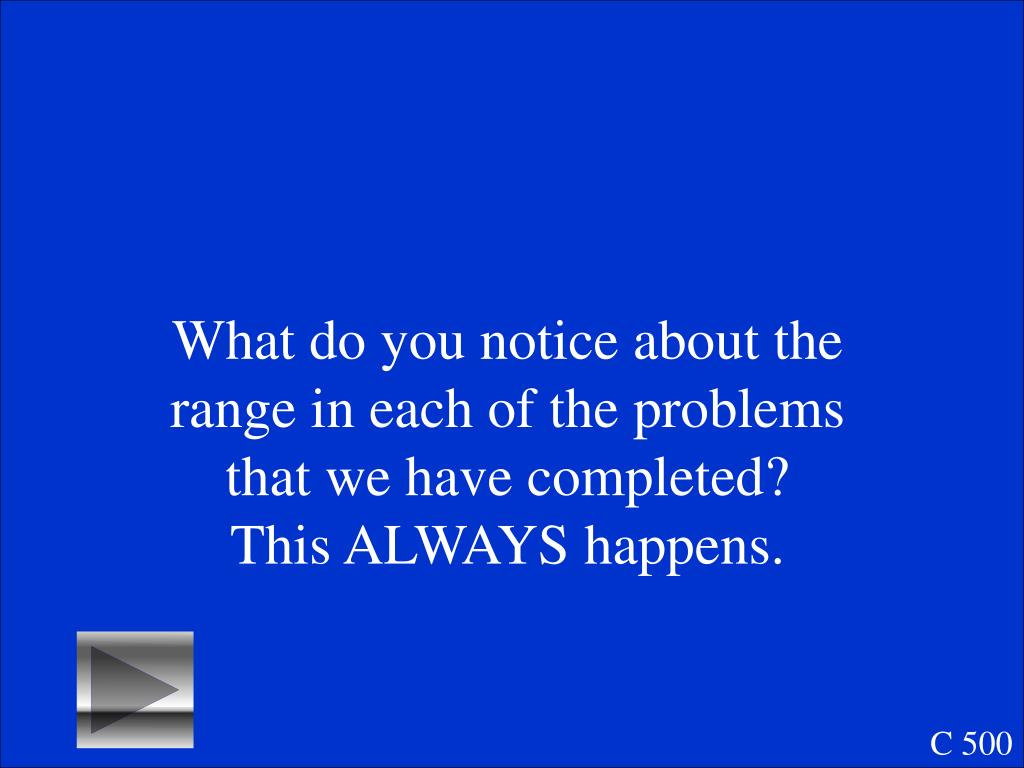 What do you notice about the range in each of the problems that we have completed? This ALWAYS happens.

C 500